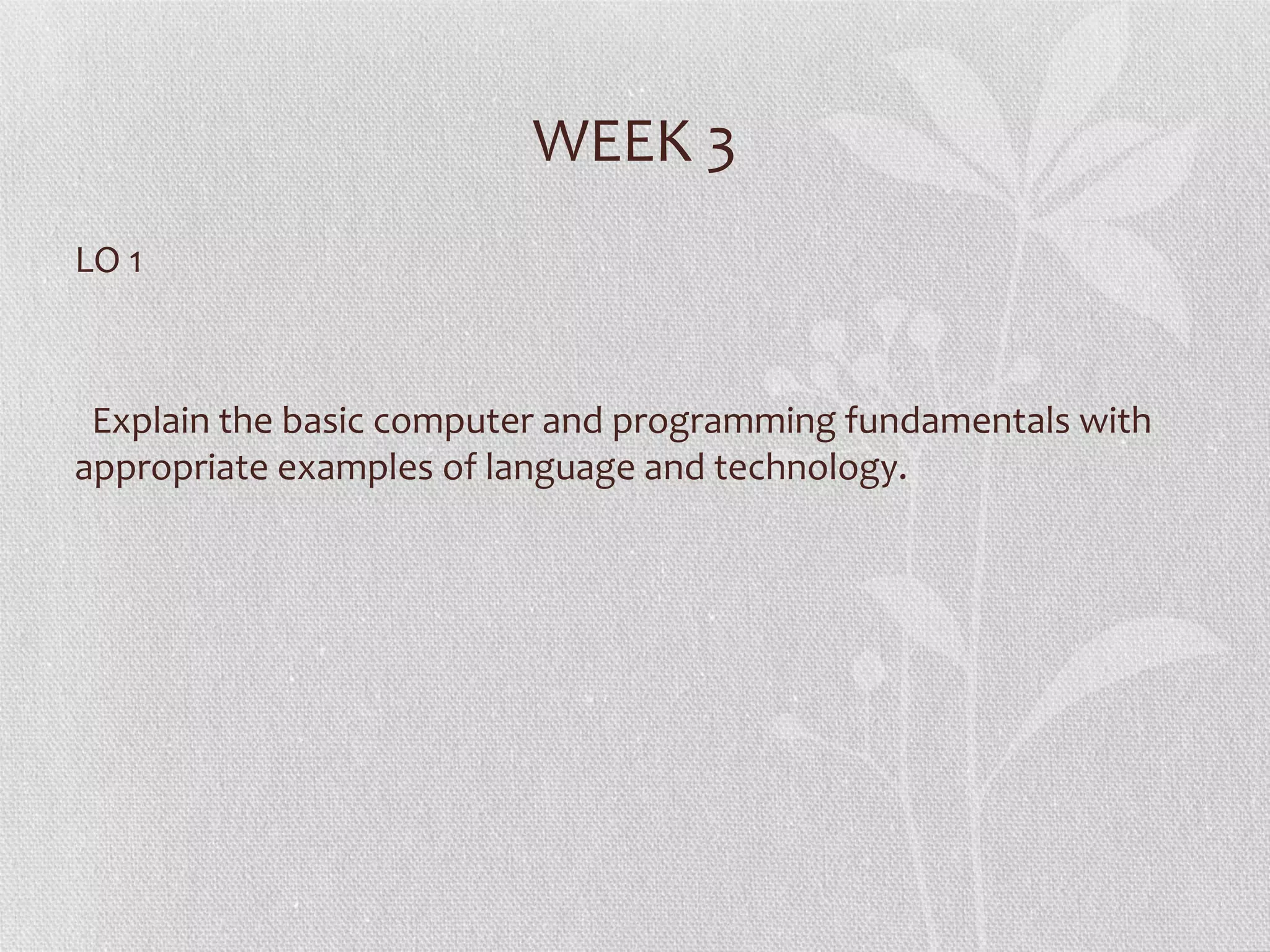 WEEK 3

LO 1

Explain the basic computer and programming fundamentals with appropriate examples of language and technology.